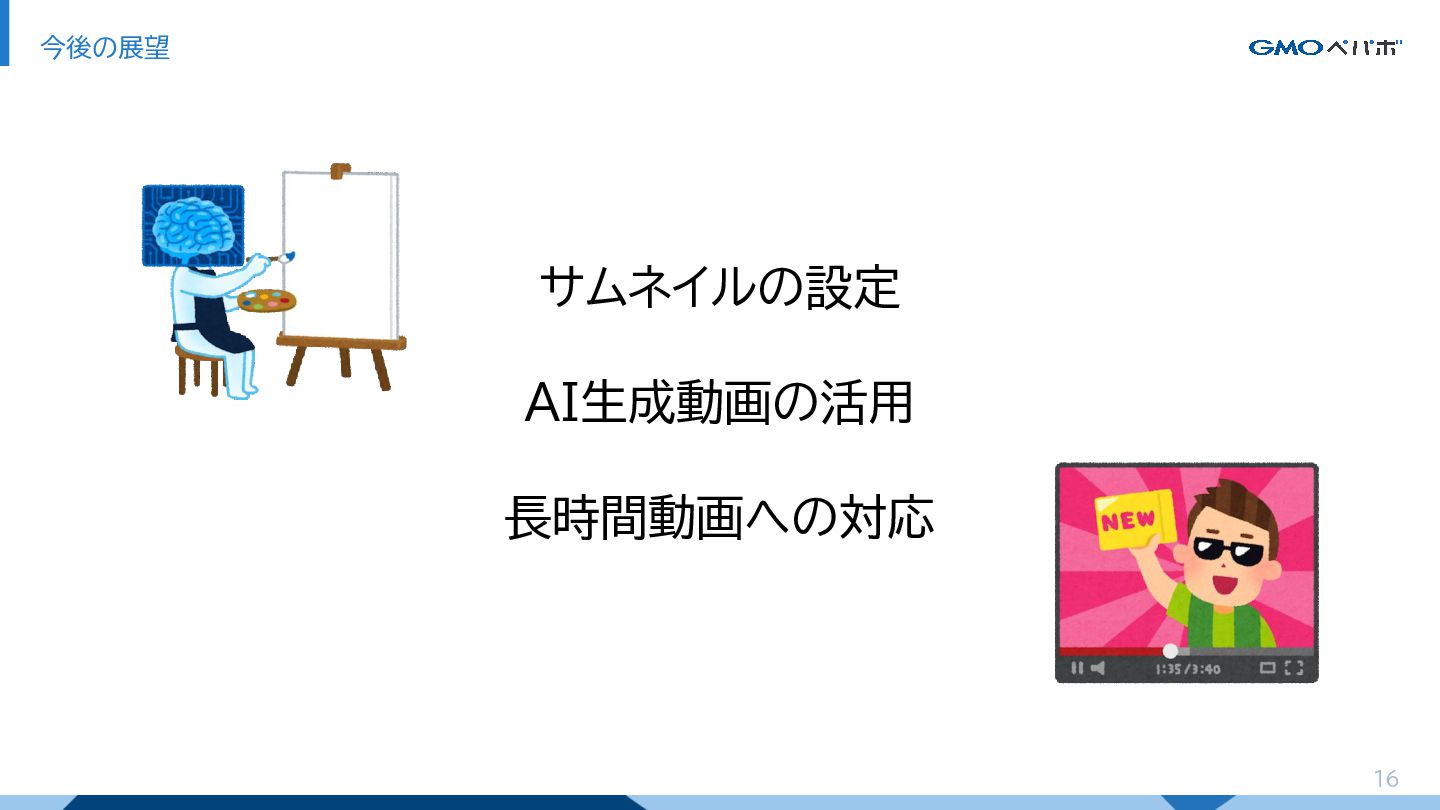 今後の展望

GMOペパボ

サムネイルの設定

AI生成動画の活用

長時間動画への対応

NEW

1:35/3:40

16